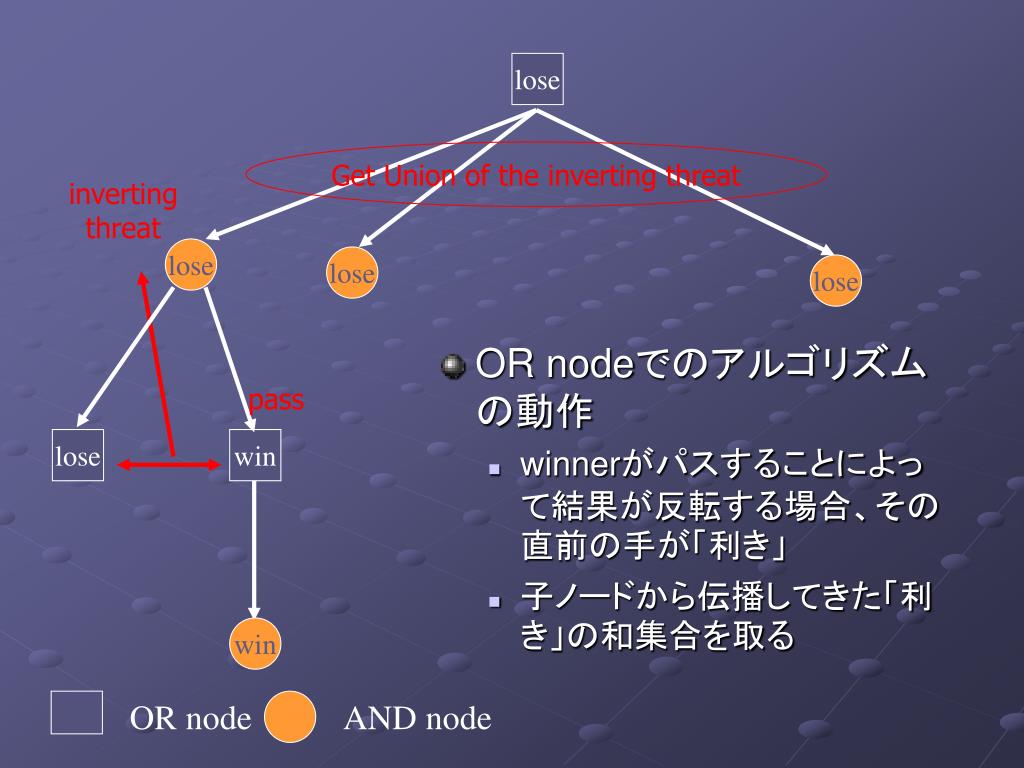 lose

Get Union of the inverting threat

inverting threat

lose

lose

lose

pass

lose

win

win

OR nodeでのアルゴリズムの動作

winnerがパスすることによって結果が反転する場合、その直前の手が「利き」

子ノードから伝播してきた「利き」の和集合を取る

OR node

AND node